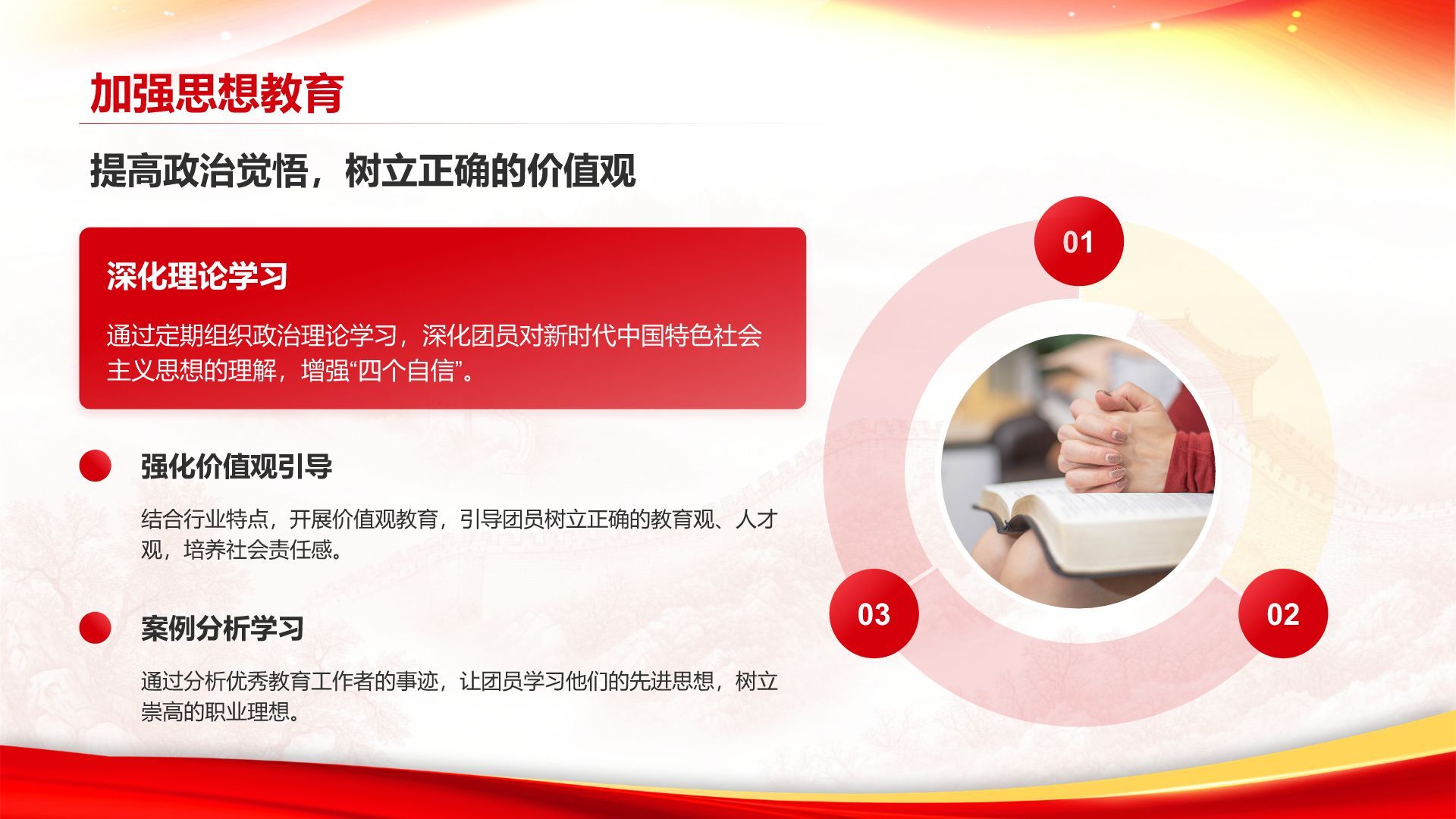 加强思想教育

提高政治觉悟，树立正确的价值观

深化理论学习

通过定期组织政治理论学习，深化团员对新时代中国特色社会主义思想的理解，增强“四个自信”。

强化价值观引导

结合行业特点，开展价值观教育，引导团员树立正确的教育观、人才观，培养社会责任感。

案例分析学习

通过分析优秀教育工作者的事迹，让团员学习他们的先进思想，树立崇高的职业理想。

01

02

03